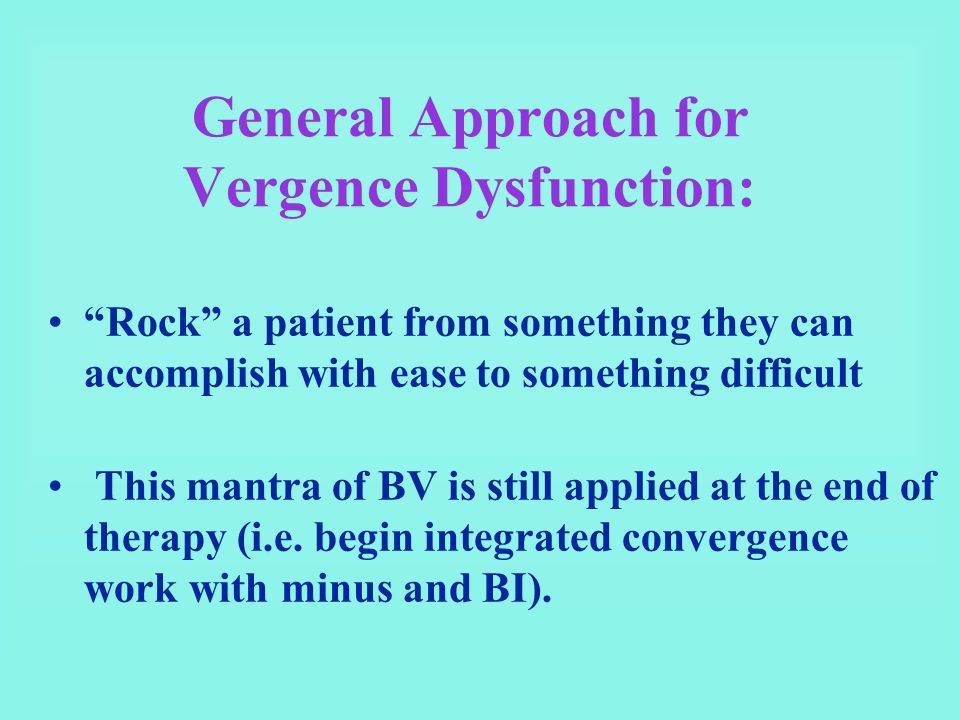 General Approach for Vergence Dysfunction:

• “Rock” a patient from something they can accomplish with ease to something difficult

• This mantra of BV is still applied at the end of therapy (i.e. begin integrated convergence work with minus and BI).